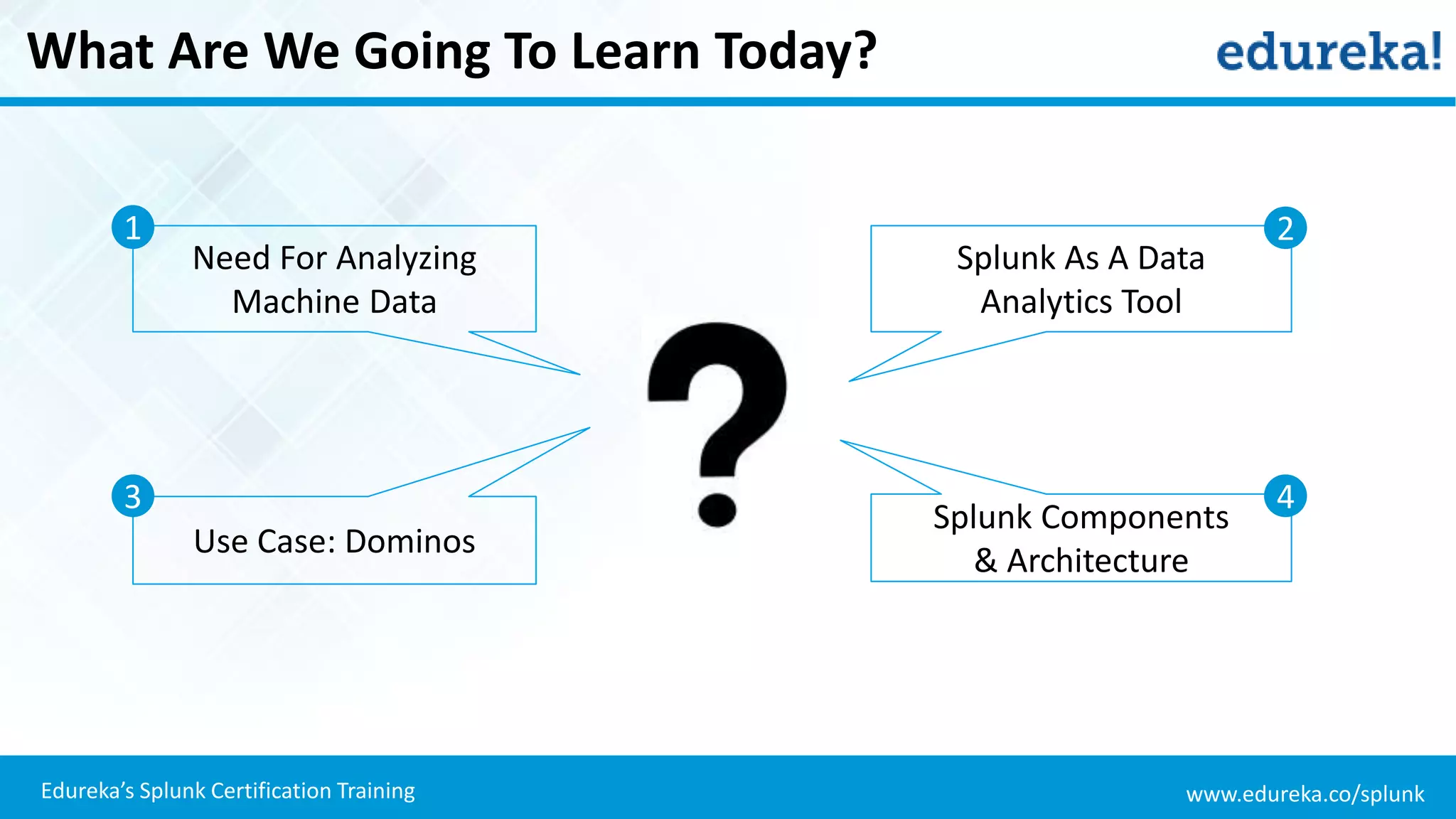 What Are We Going To Learn Today?

edureka!

1
Need For Analyzing Machine Data

2
Splunk As A Data Analytics Tool

?

3
Use Case: Dominos

4
Splunk Components & Architecture

Edureka's Splunk Certification Training

www.edureka.co/splunk